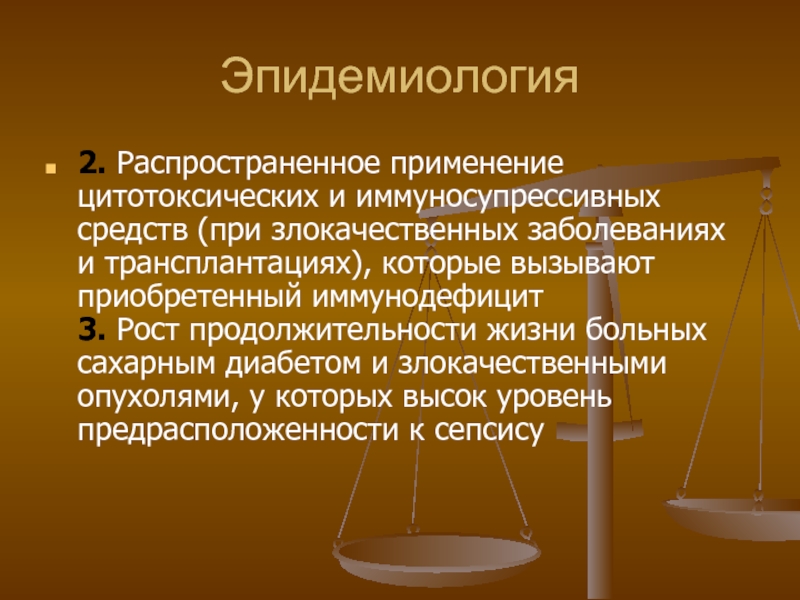 Эпидемиология

2. Распространенное применение цитотоксических и иммуносупрессивных средств (при злокачественных заболеваниях и трансплантациях), которые вызывают приобретенный иммунодефицит
3. Рост продолжительности жизни больных сахарным диабетом и злокачественными опухолями, у которых высок уровень предрасположенности к сепсису